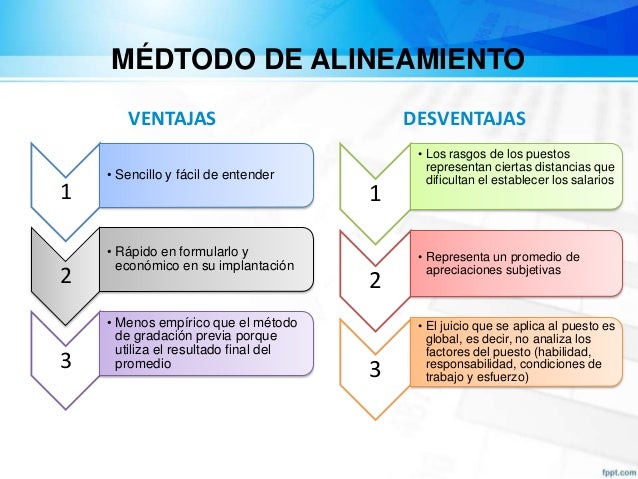 MÉDTODO DE ALINEAMIENTO

VENTAJAS

1

• Sencillo y fácil de entender

2

• Rápido en formularlo y económico en su implantación

3

• Menos empírico que el método de gradación previa porque utiliza el resultado final del promedio

DESVENTAJAS

1

• Los rasgos de los puestos representan ciertas distancias que dificultan el establecer los salarios

2

• Representa un promedio de apreciaciones subjetivas

3

• El juicio que se aplica al puesto es global, es decir, no analiza los factores del puesto (habilidad, responsabilidad, condiciones de trabajo y esfuerzo)

fppt.com